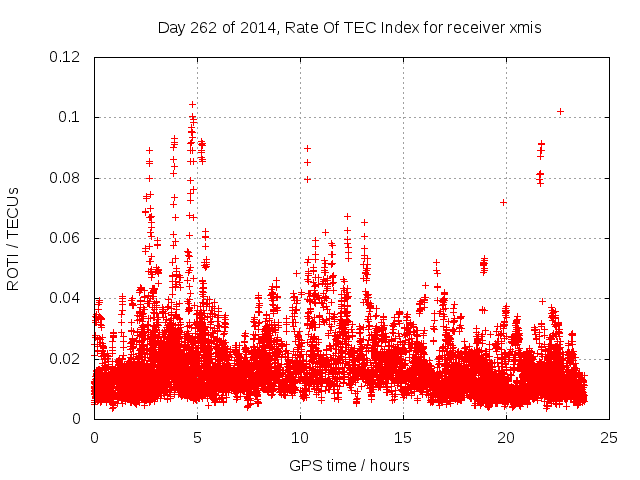 Day 262 of 2014, Rate Of TEC Index for receiver xmis

ROTI / TECUs

0.12
0.1
0.08
0.06
0.04
0.02
0

0
5
10
15
20
25

GPS time / hours